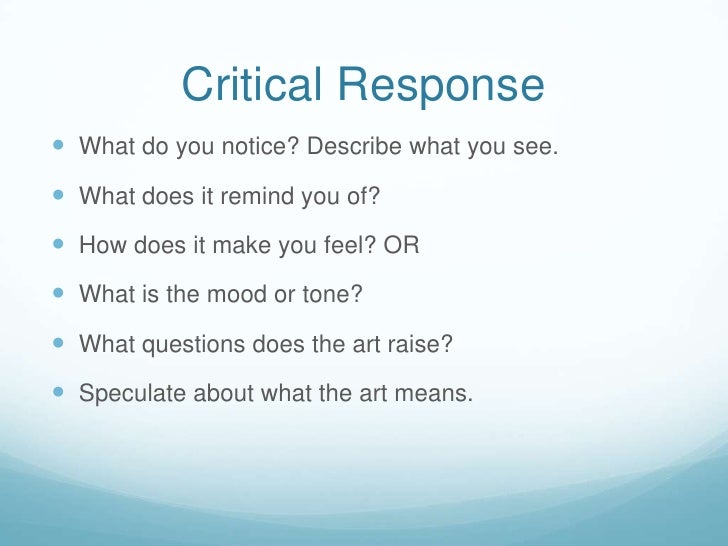 Critical Response

- What do you notice? Describe what you see.
- What does it remind you of?
- How does it make you feel? OR
- What is the mood or tone?
- What questions does the art raise?
- Speculate about what the art means.